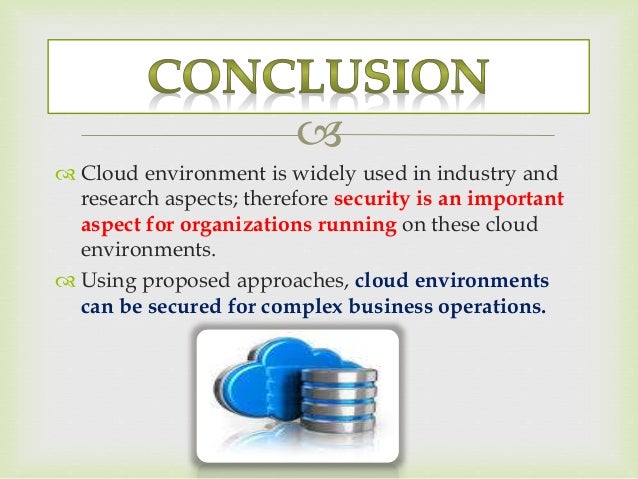 CONCLUSION

Cloud environment is widely used in industry and research aspects; therefore security is an important aspect for organizations running on these cloud environments.

Using proposed approaches, cloud environments can be secured for complex business operations.